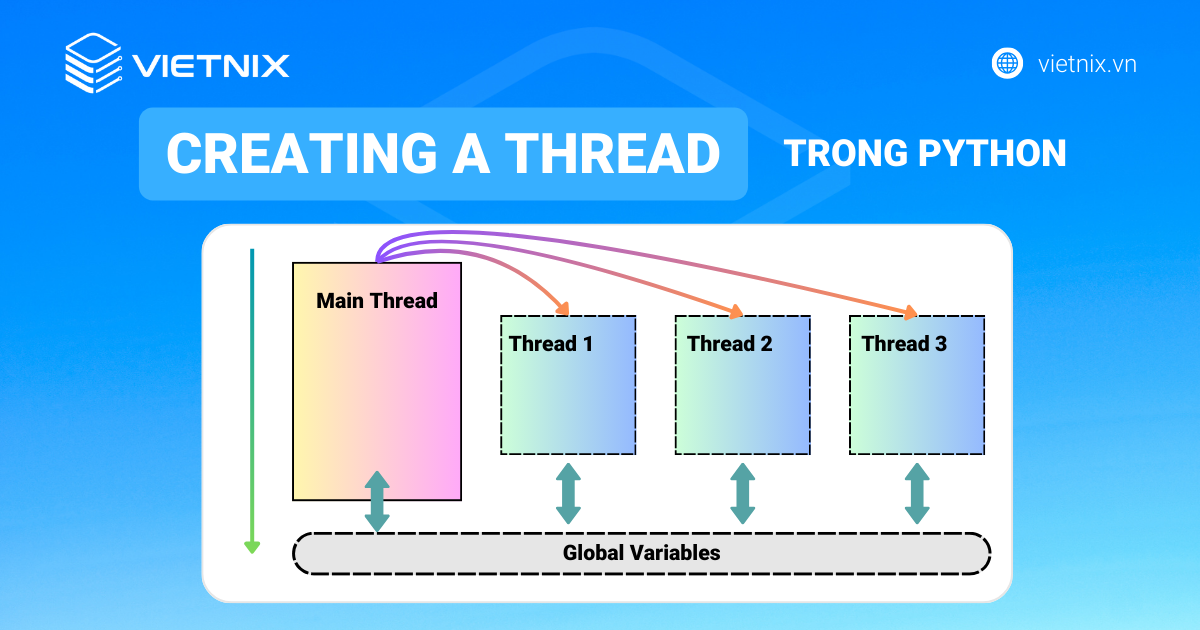 VIETNIX

vietnix.vn

CREATING A THREAD TRONG PYTHON

Main Thread

Thread 1

Thread 2

Thread 3

Global Variables